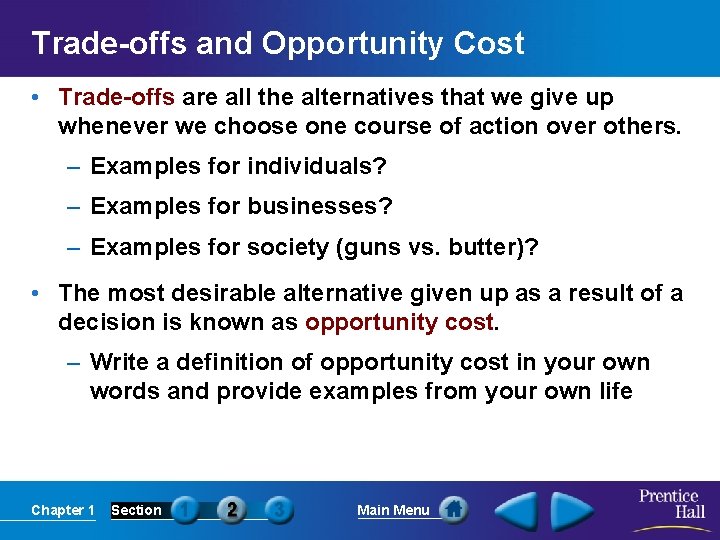 Trade-offs and Opportunity Cost

• Trade-offs are all the alternatives that we give up whenever we choose one course of action over others.

– Examples for individuals?

– Examples for businesses?

– Examples for society (guns vs. butter)?

• The most desirable alternative given up as a result of a decision is known as opportunity cost.

– Write a definition of opportunity cost in your own words and provide examples from your own life

Chapter 1 Section 1 2 3 Main Menu

Prentice Hall